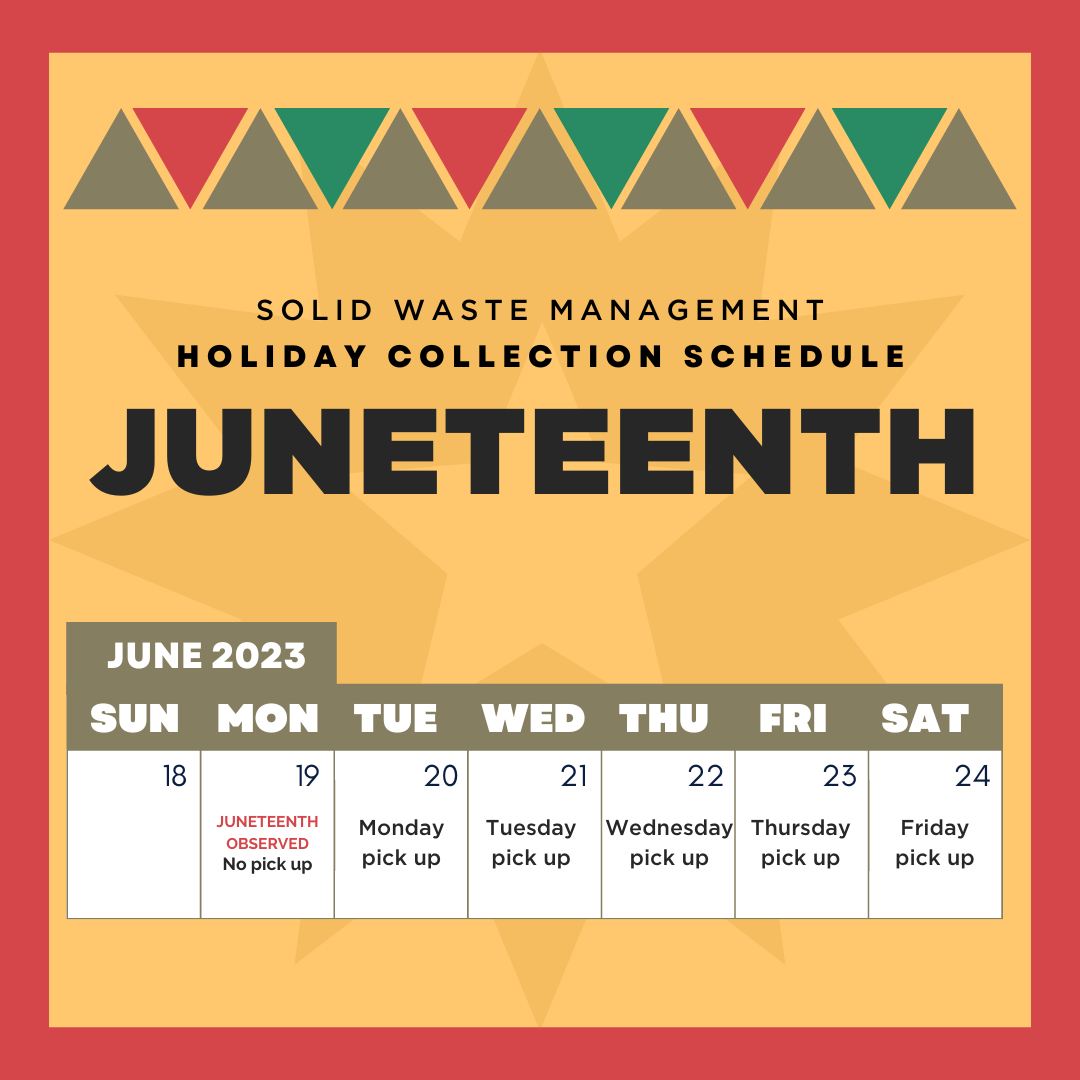 SOLID WASTE MANAGEMENT
HOLIDAY COLLECTION SCHEDULE
JUNETEENTH

JUNE 2023

| SUN | MON | TUE | WED | THU | FRI | SAT |
|---|---|---|---|---|---|---|
| 18 | 19 JUNETEENTH OBSERVED No pick up | 20 Monday pick up | 21 Tuesday pick up | 22 Wednesday pick up | 23 Thursday pick up | 24 Friday pick up |